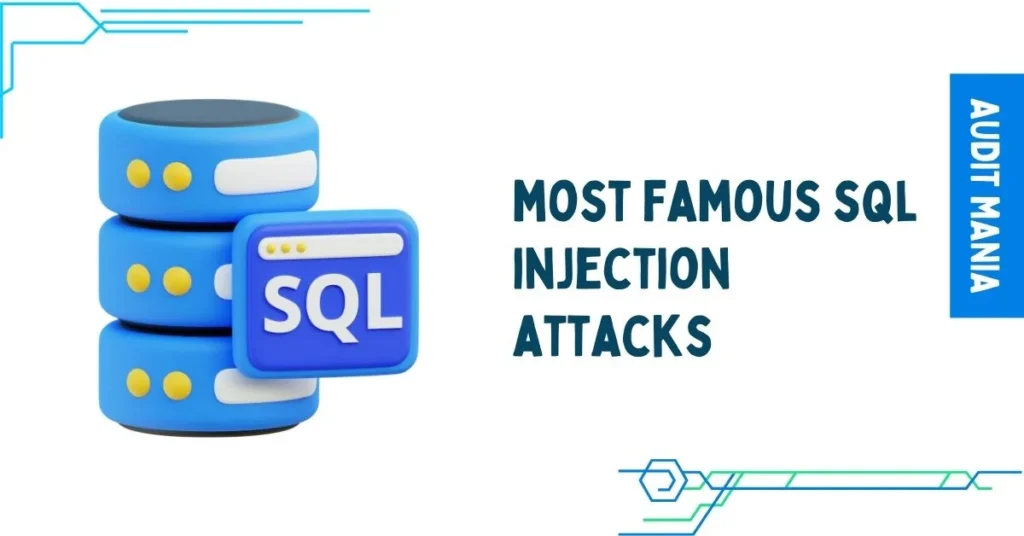 SQL

MOST FAMOUS SQL INJECTION ATTACKS

AUDIT MANIA